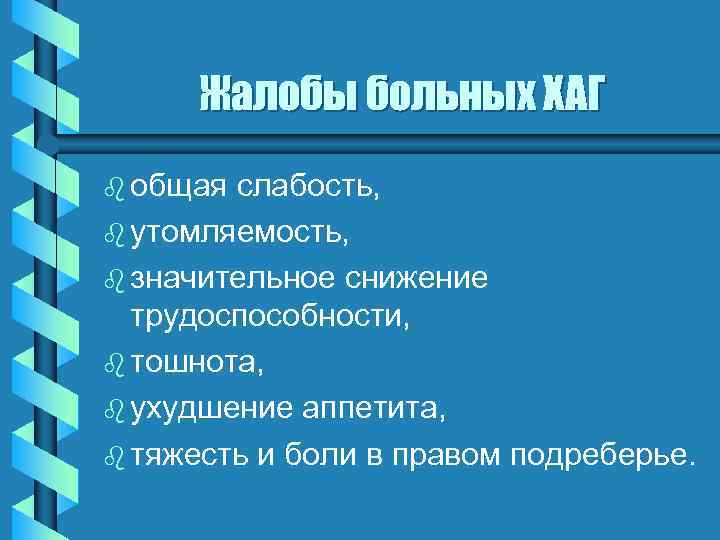 Жалобы больных ХАГ

общая слабость,
утомляемость,
значительное снижение трудоспособности,
тошнота,
ухудшение аппетита,
тяжесть и боли в правом подреберье.